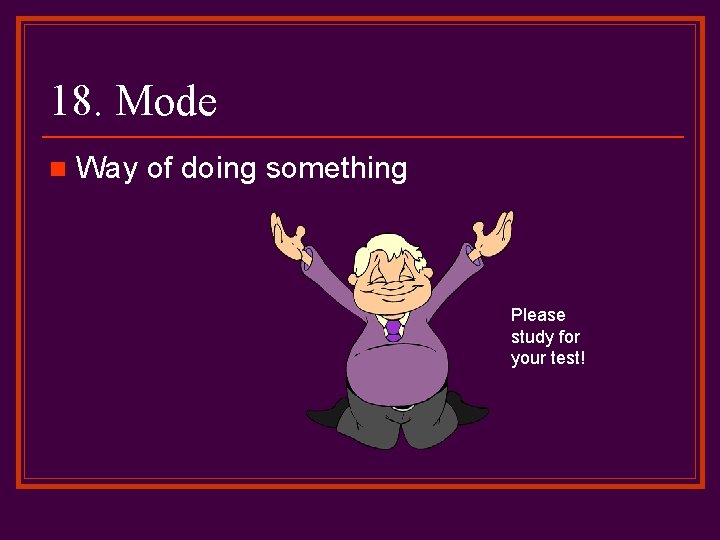 18. Mode

Way of doing something

Please study for your test!